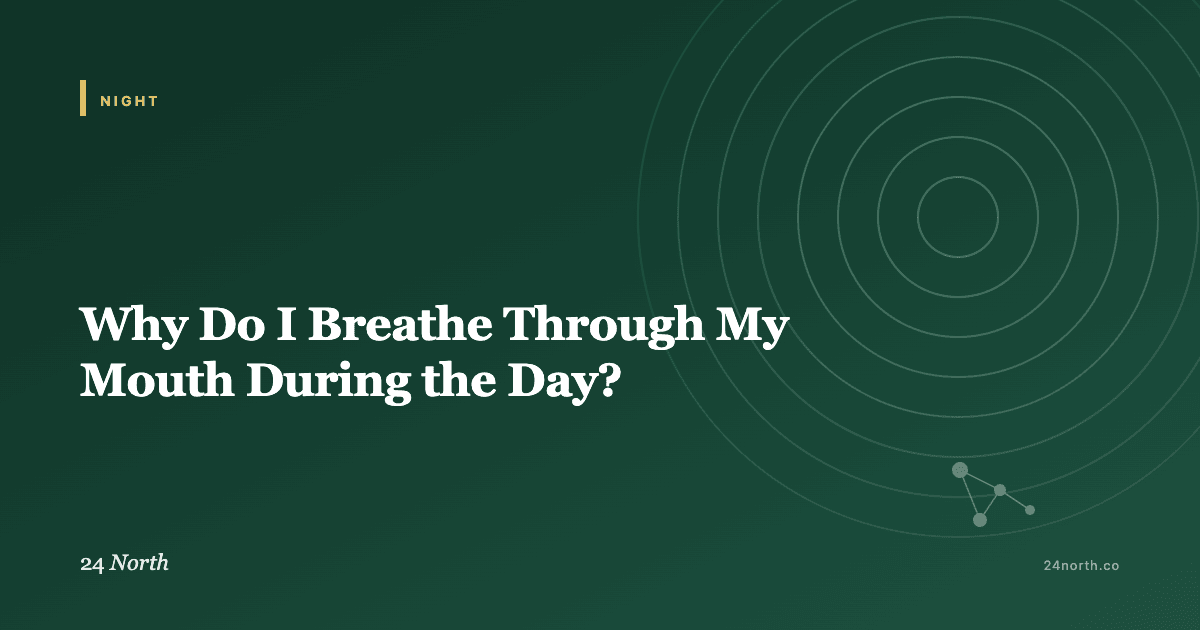 NIGHT

Why Do I Breathe Through My Mouth During the Day?

24 North

24north.co